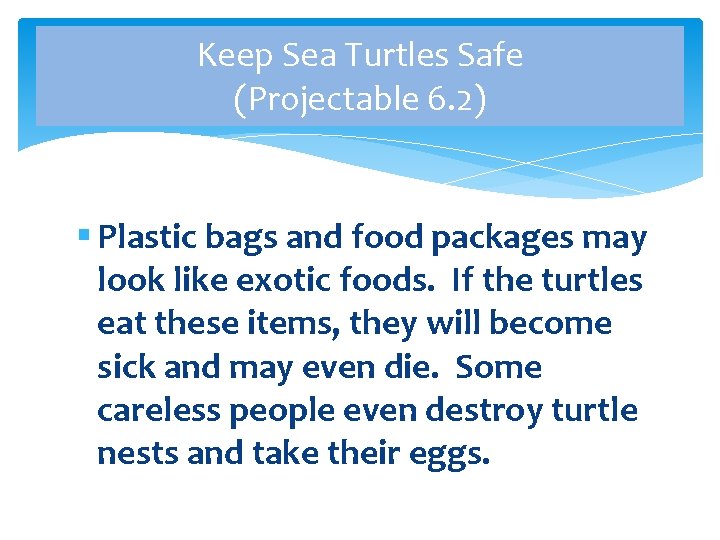 Keep Sea Turtles Safe
(Projectable 6.2)

• Plastic bags and food packages may look like exotic foods. If the turtles eat these items, they will become sick and may even die. Some careless people even destroy turtle nests and take their eggs.